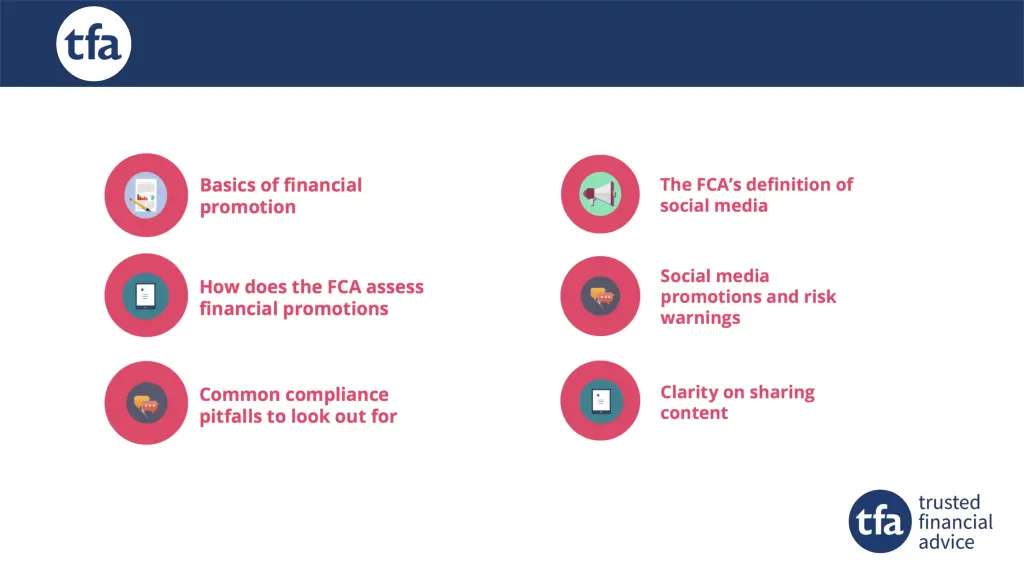 tfa

Basics of financial promotion

How does the FCA assess financial promotions

Common compliance pitfalls to look out for

The FCA's definition of social media

Social media promotions and risk warnings

Clarity on sharing content

tfa trusted financial advice